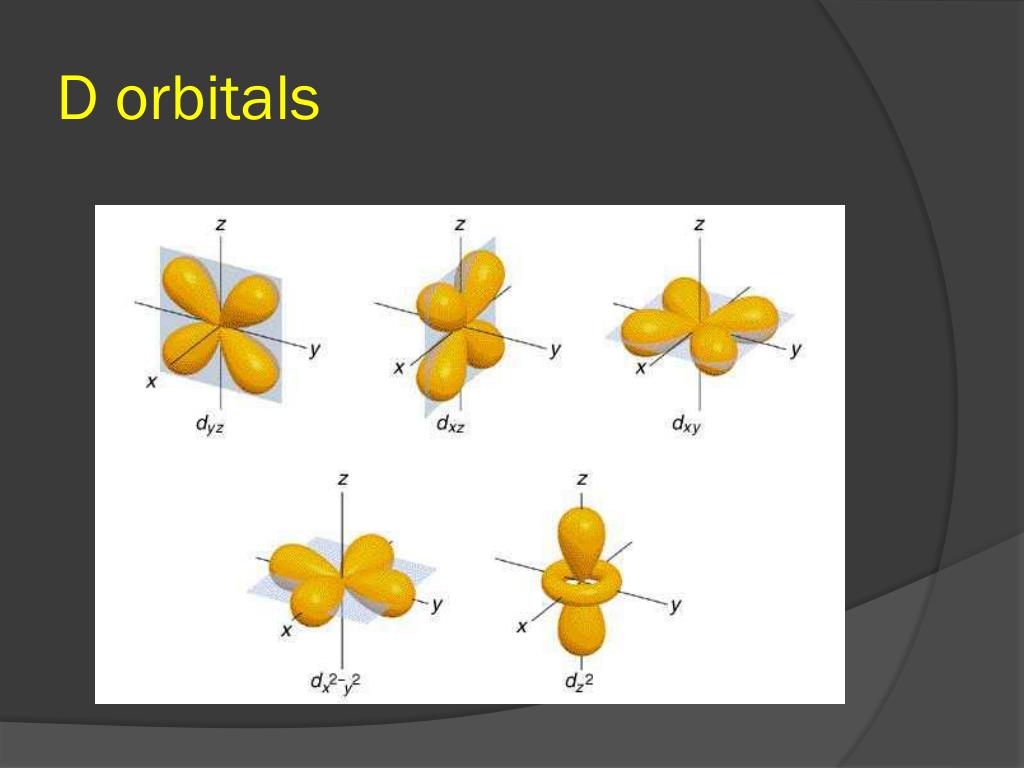 D orbitals

z
y
x
$d_{yz}$

z
y
x
$d_{xz}$

z
y
x
$d_{xy}$

z
y
x
$d_{x^2-y^2}$

z
y
x
$d_{z^2}$